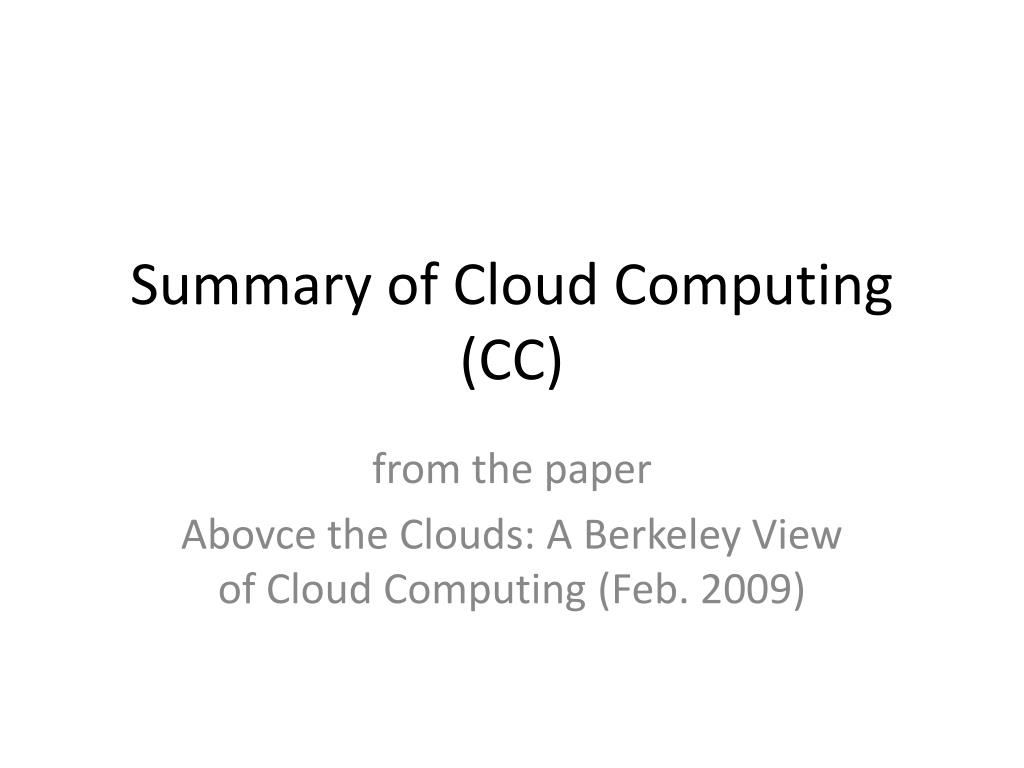 Summary of Cloud Computing (CC)

from the paper

Abovce the Clouds: A Berkeley View of Cloud Computing (Feb. 2009)